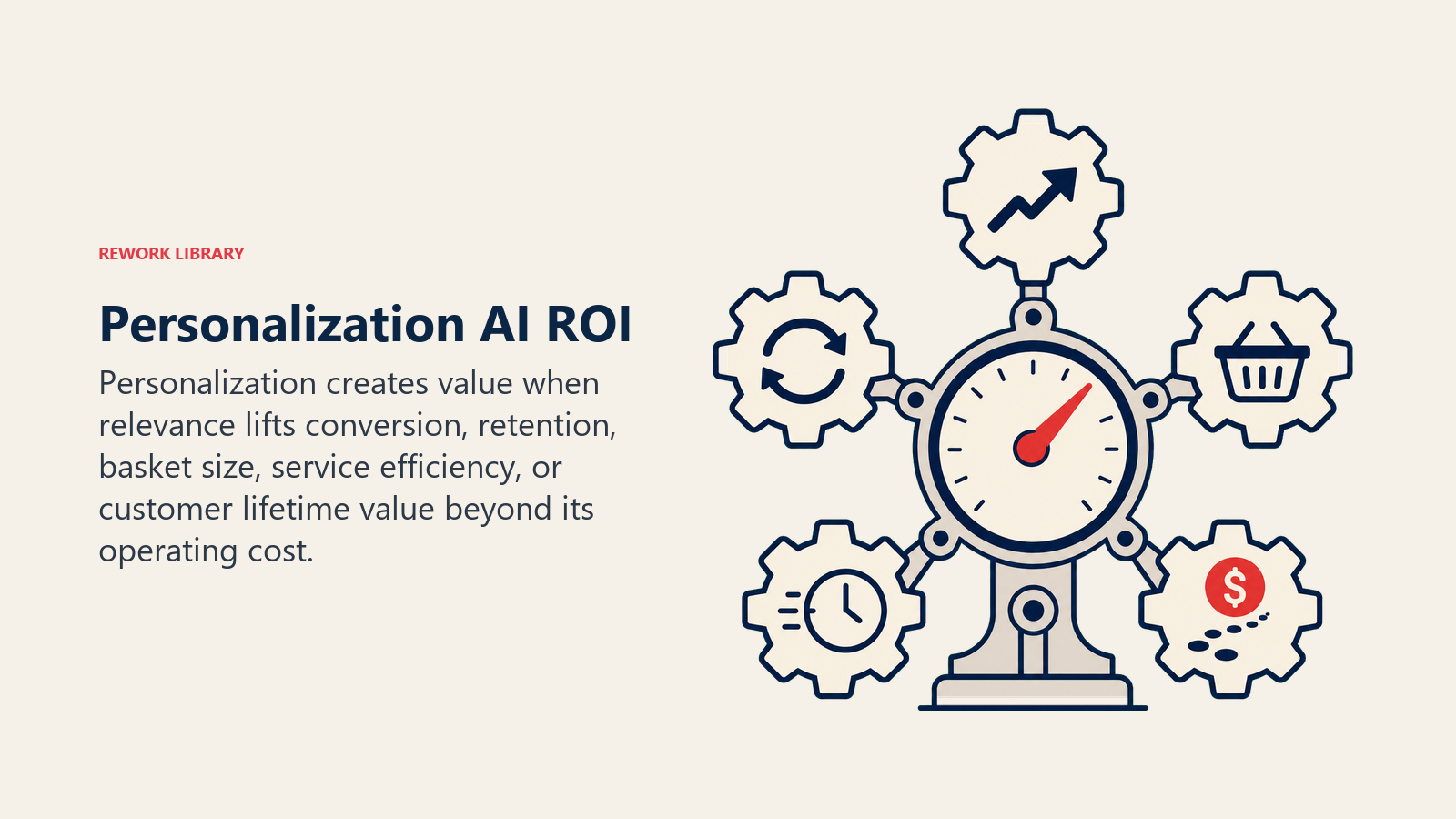 REWORK LIBRARY

Personalization AI ROI

Personalization creates value when relevance lifts conversion, retention, basket size, service efficiency, or customer lifetime value beyond its operating cost.

$